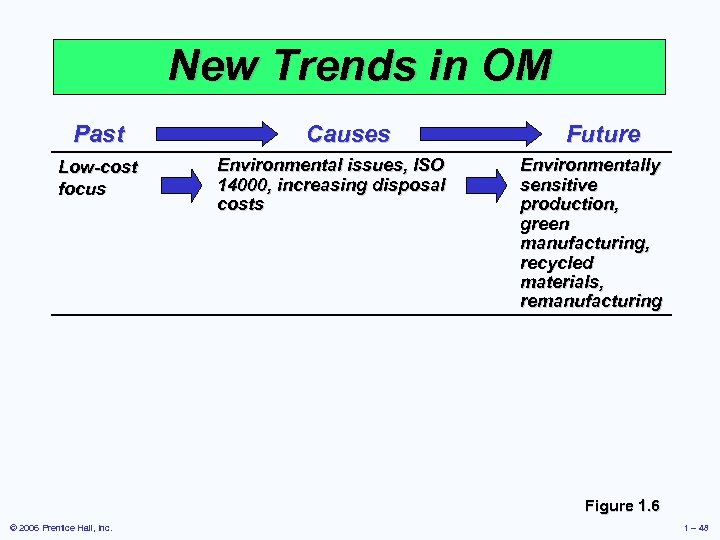 New Trends in OM

| Past | Causes | Future |
|---|---|---|
| Low-cost focus | Environmental issues, ISO 14000, increasing disposal costs | Environmentally sensitive production, green manufacturing, recycled materials, remanufacturing |

Figure 1.6

© 2006 Prentice Hall, Inc.

1 – 48